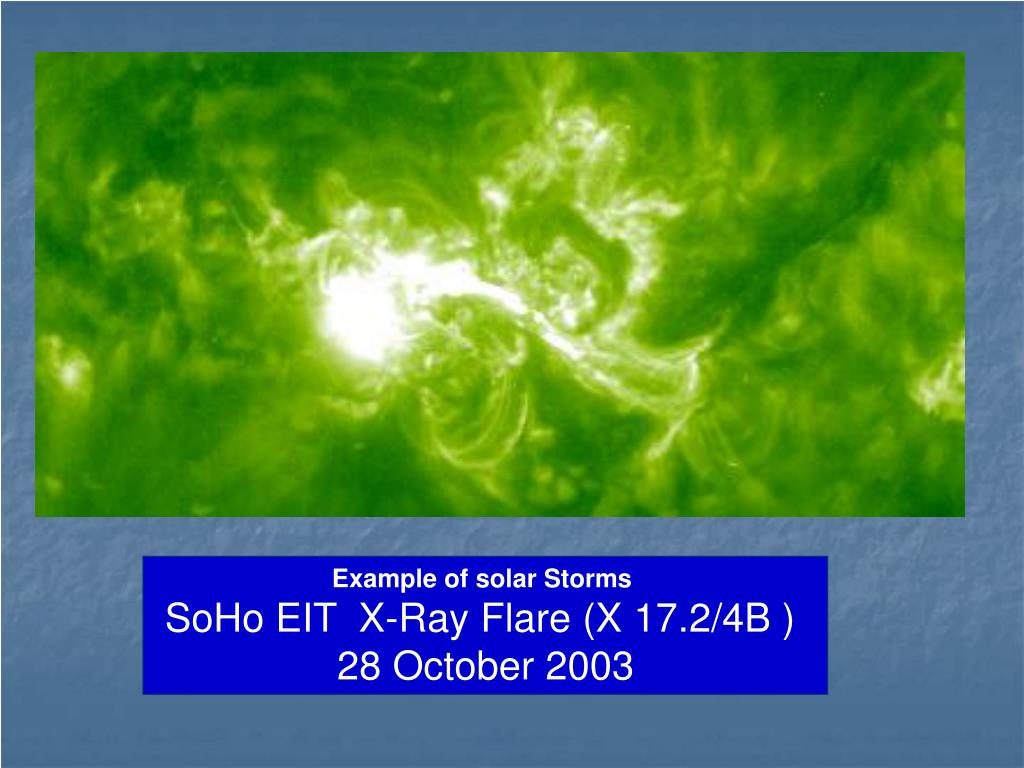 Example of solar Storms
SoHo EIT X-Ray Flare (X 17.2/4B )
28 October 2003